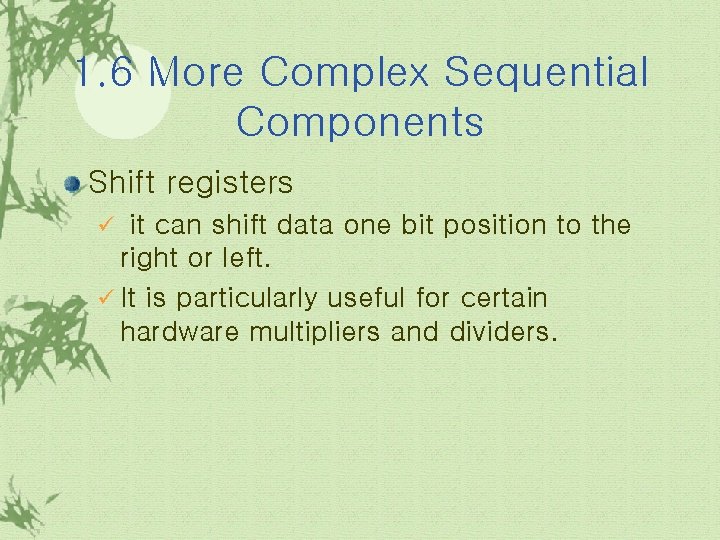 1.6 More Complex Sequential Components

Shift registers

✓ it can shift data one bit position to the right or left.

✓ It is particularly useful for certain hardware multipliers and dividers.